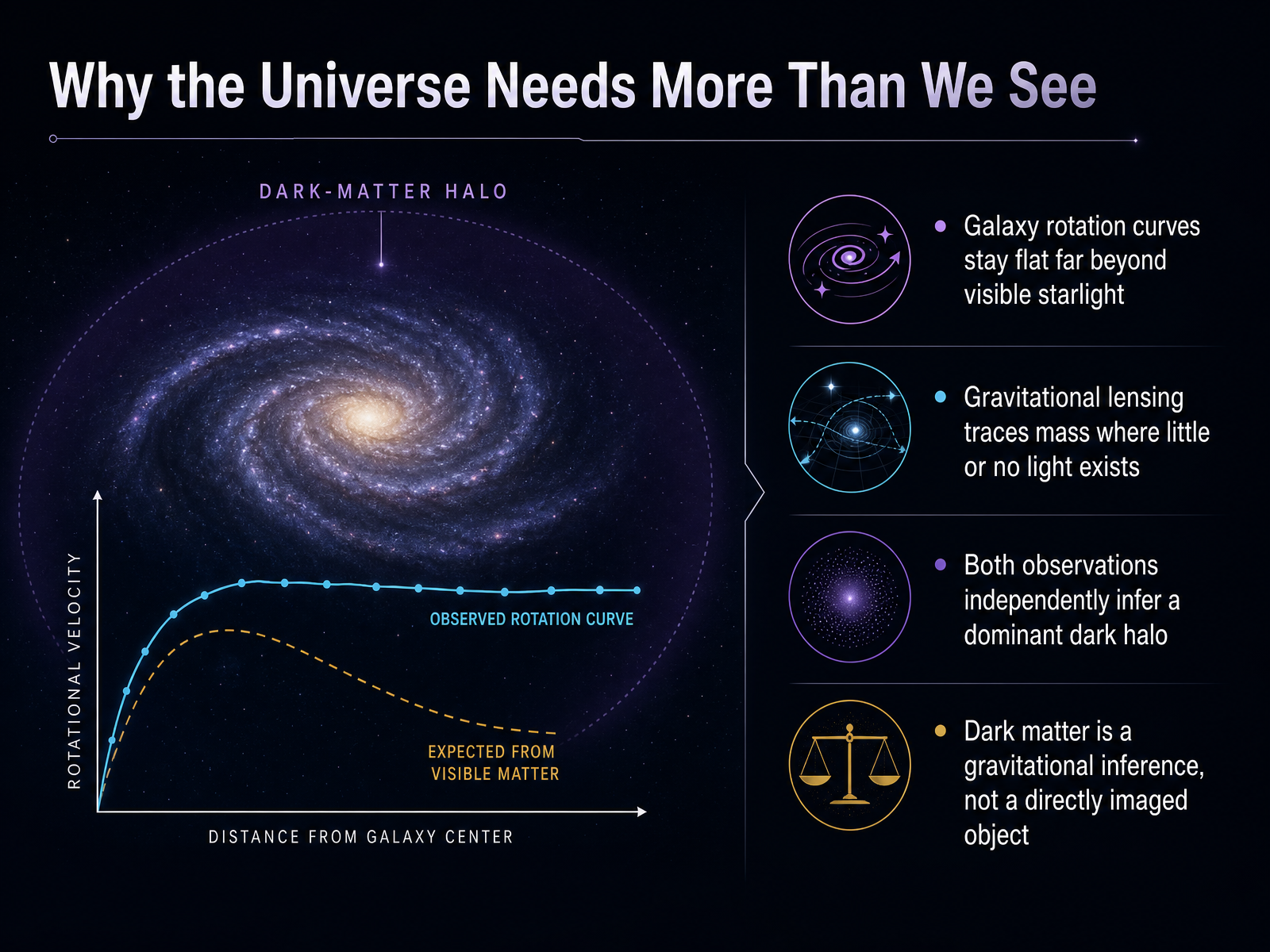 Why the Universe Needs More Than We See

DARK-MATTER HALO

ROTATIONAL VELOCITY

OBSERVED ROTATION CURVE

EXPECTED FROM VISIBLE MATTER

DISTANCE FROM GALAXY CENTER

Galaxy rotation curves stay flat far beyond visible starlight

Gravitational lensing traces mass where little or no light exists

Both observations independently infer a dominant dark halo

Dark matter is a gravitational inference, not a directly imaged object